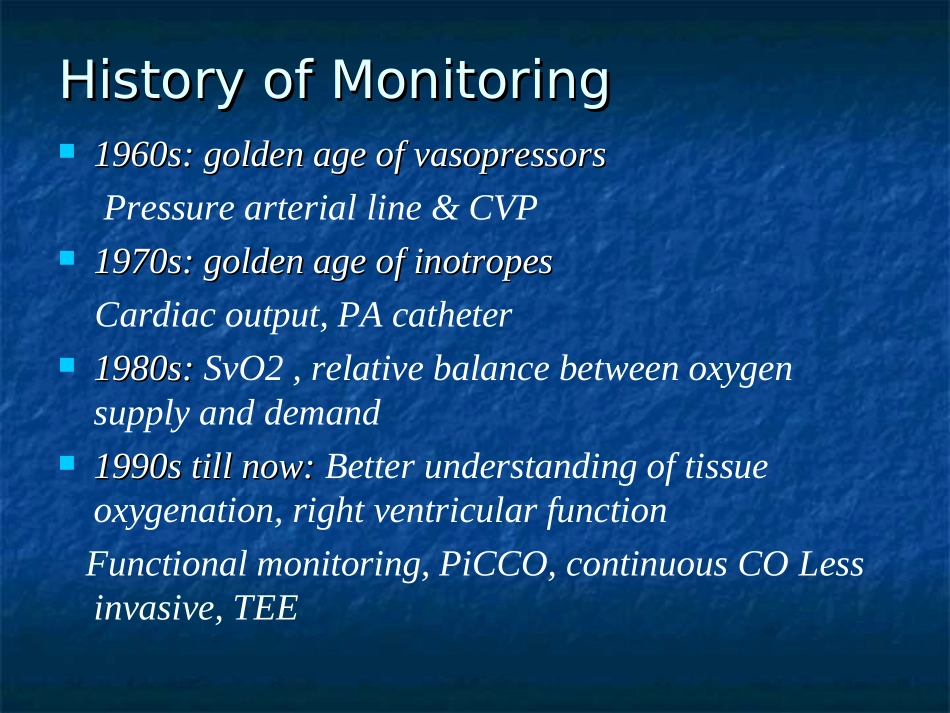 History of Monitoring

• 1960s: golden age of vasopressors

Pressure arterial line & CVP

• 1970s: golden age of inotropes

Cardiac output, PA catheter

• 1980s: SvO2 , relative balance between oxygen supply and demand

• 1990s till now: Better understanding of tissue oxygenation, right ventricular function

Functional monitoring, PiCCO, continuous CO Less invasive, TEE